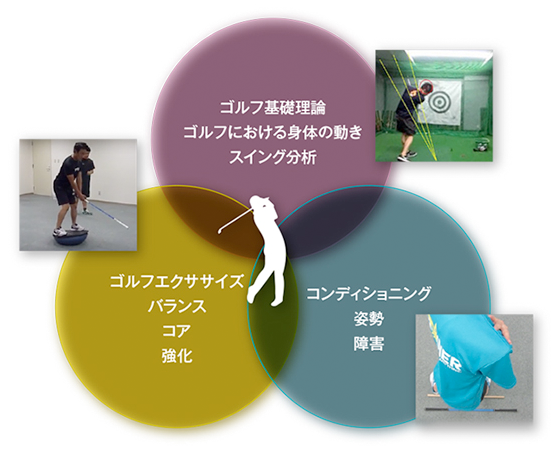 ゴルフ基礎理論
ゴルフにおける身体の動き
スイング分析

ゴルフエクササイズ
バランス
コア
強化

コンディショニング
姿勢
障害